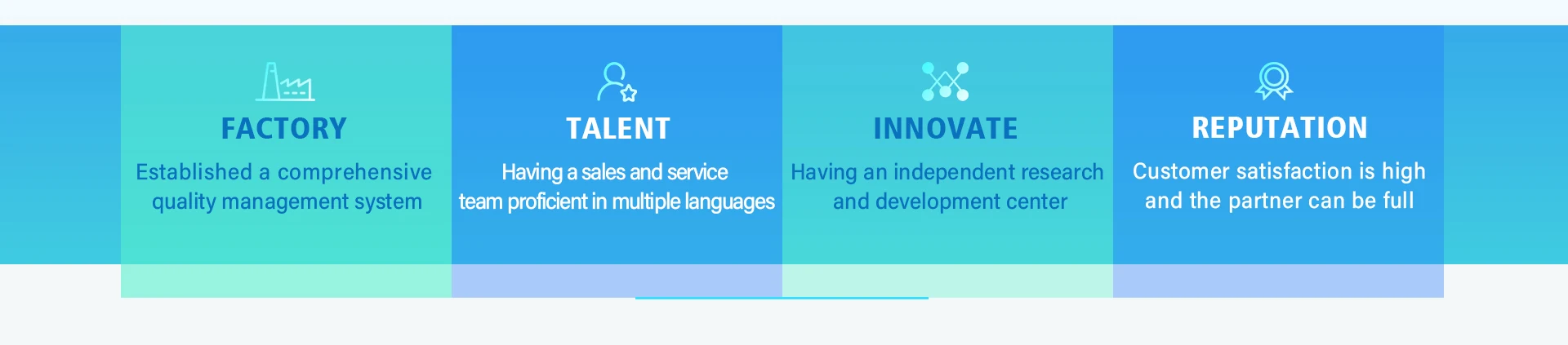 FACTORY
Established a comprehensive quality management system

TALENT
Having a sales and service team proficient in multiple languages

INNOVATE
Having an independent research and development center

REPUTATION
Customer satisfaction is high and the partner can be full